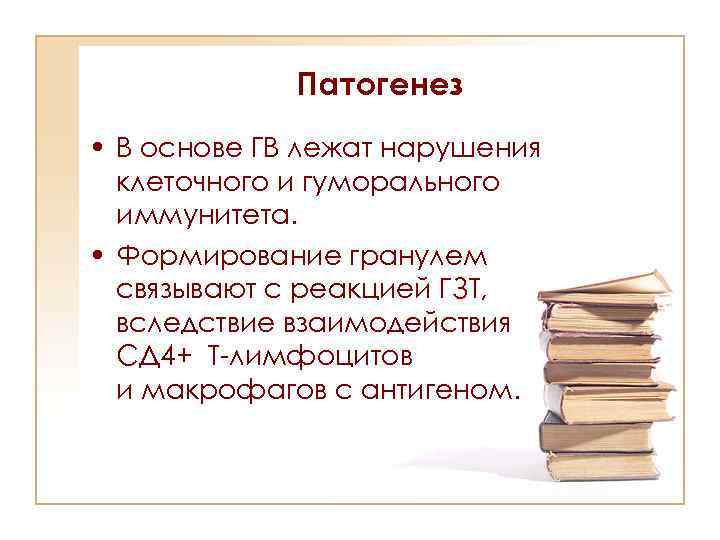 Патогенез

• В основе ГВ лежат нарушения клеточного и гуморального иммунитета.

• Формирование гранулем связывают с реакцией ГЗТ, вследствие взаимодействия СД4+ Т-лимфоцитов и макрофагов с антигеном.